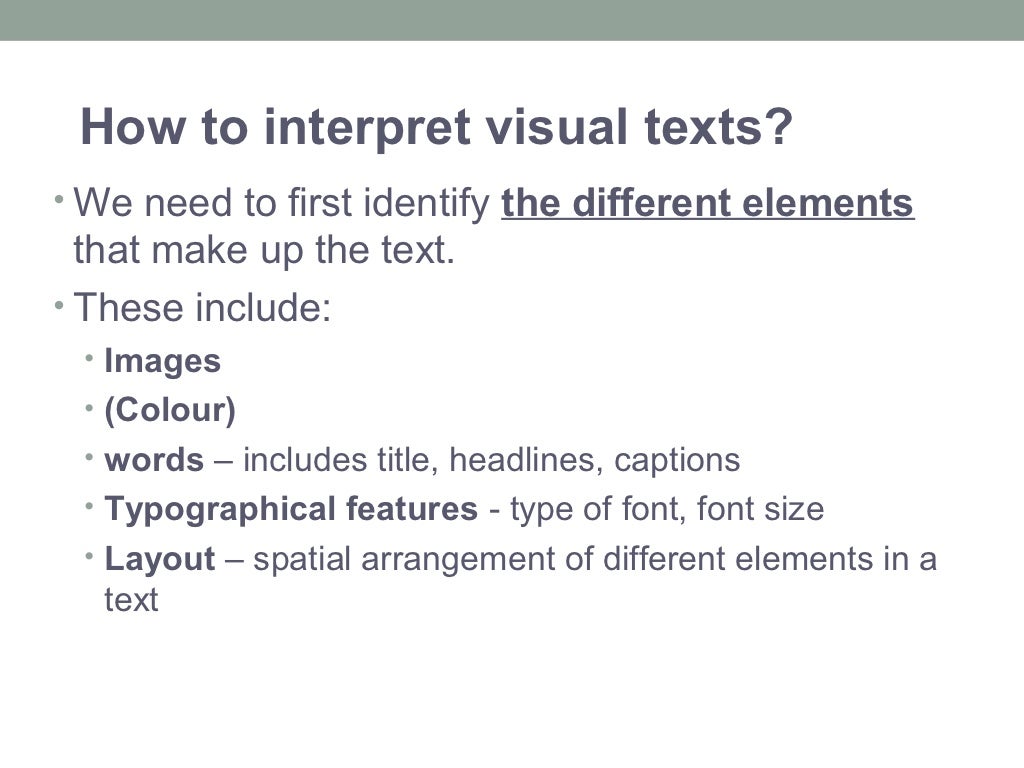 How to interpret visual texts?

• We need to first identify the different elements that make up the text.

• These include:

• Images

• (Colour)

• words – includes title, headlines, captions

• Typographical features - type of font, font size

• Layout – spatial arrangement of different elements in a text